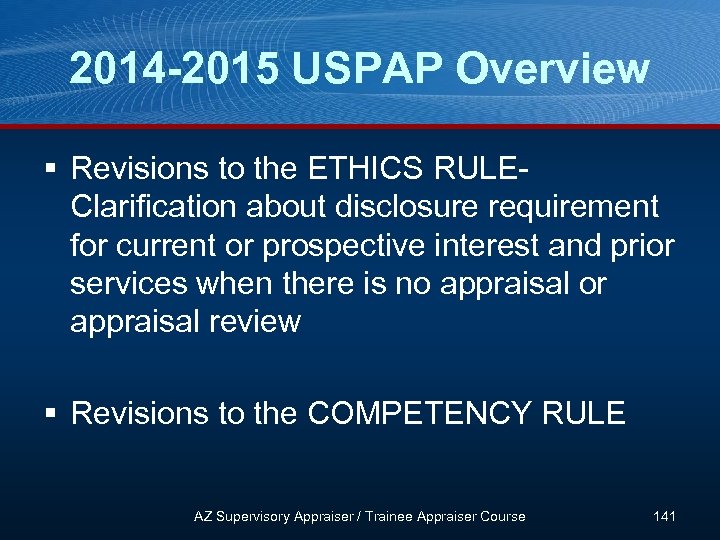 2014-2015 USPAP Overview

▪ Revisions to the ETHICS RULE- Clarification about disclosure requirement for current or prospective interest and prior services when there is no appraisal or appraisal review

▪ Revisions to the COMPETENCY RULE

AZ Supervisory Appraiser / Trainee Appraiser Course

141